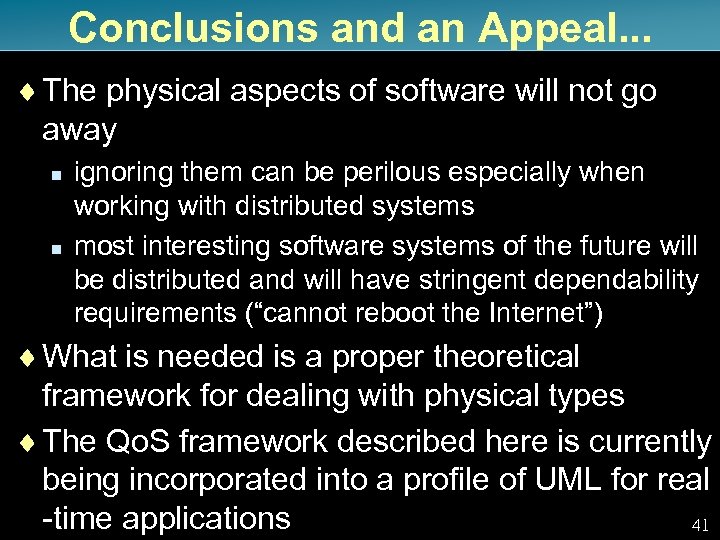 Conclusions and an Appeal...

♦ The physical aspects of software will not go away

▪ ignoring them can be perilous especially when working with distributed systems

▪ most interesting software systems of the future will be distributed and will have stringent dependability requirements (“cannot reboot the Internet”)

♦ What is needed is a proper theoretical framework for dealing with physical types

♦ The QoS framework described here is currently being incorporated into a profile of UML for real -time applications

41